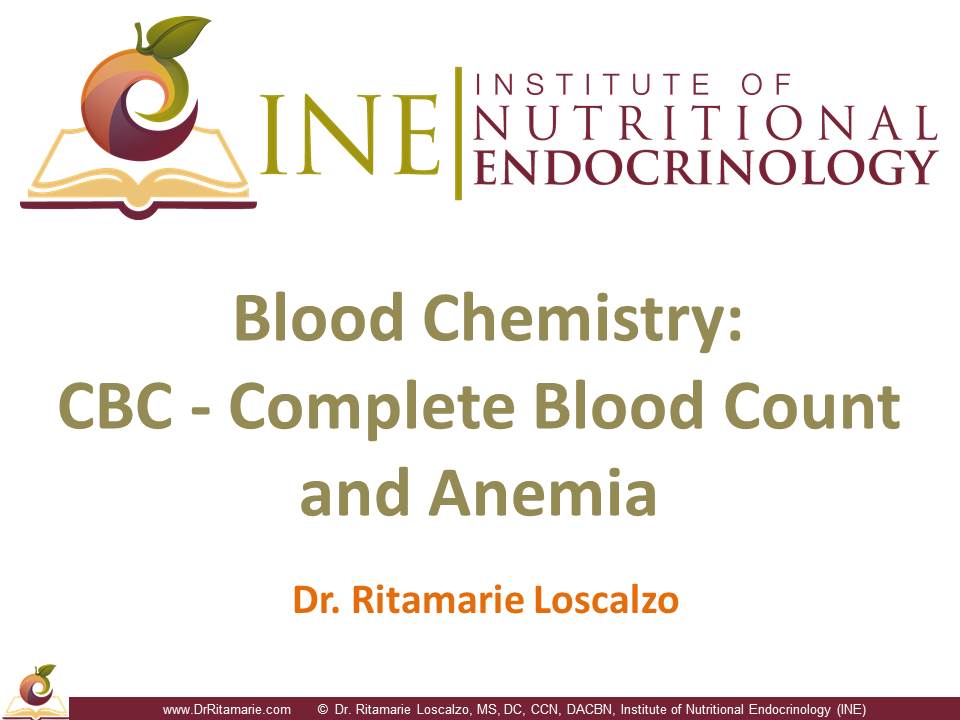 INE INSTITUTE OF NUTRITIONAL ENDOCRINOLOGY

Blood Chemistry:
CBC - Complete Blood Count and Anemia

Dr. Ritamarie Loscalzo

www.DrRitamarie.com © Dr. Ritamarie Loscalzo, MS, DC, CCN, DACBN, Institute of Nutritional Endocrinology (INE)